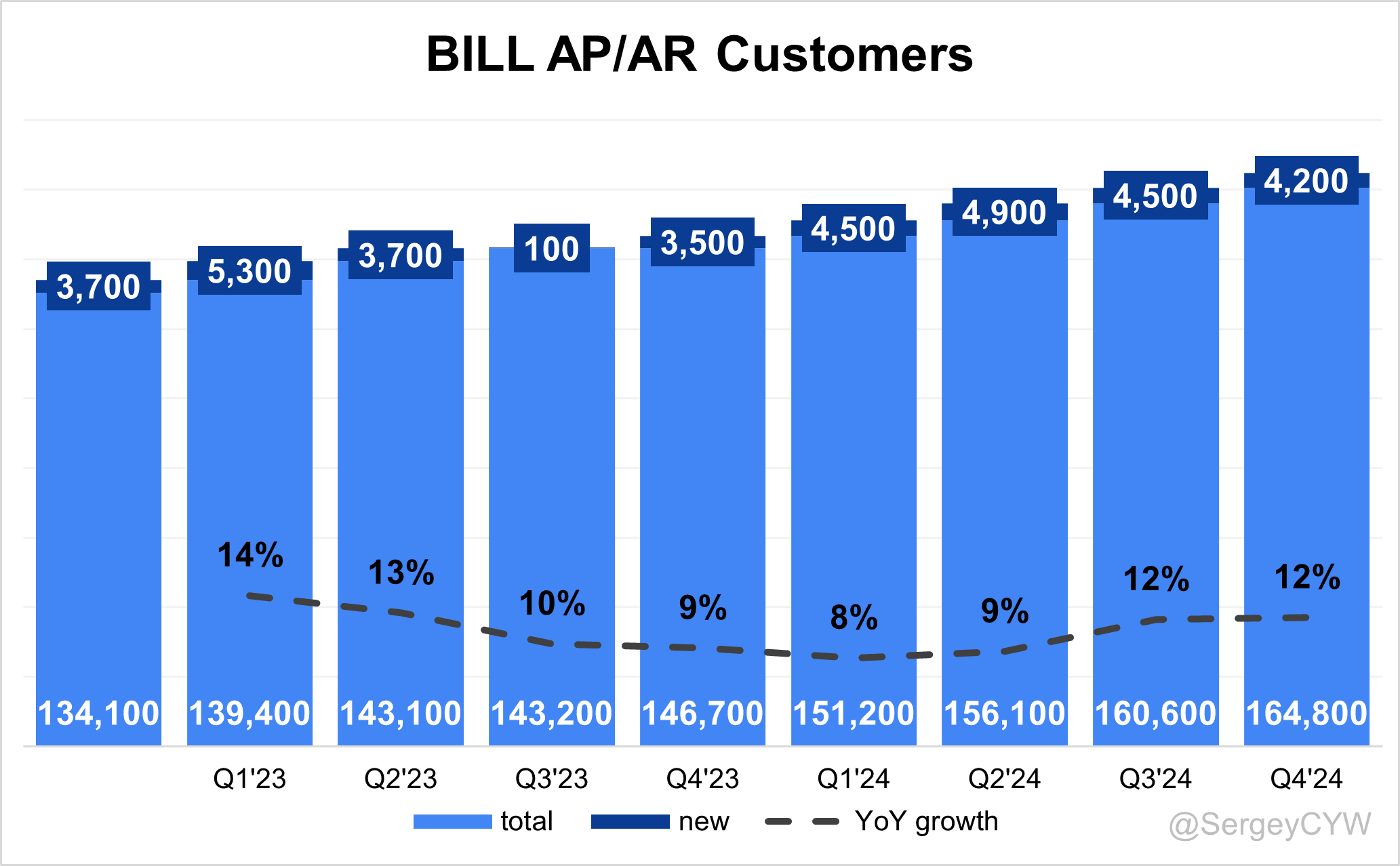 BILL AP/AR Customers

3,700
5,300
3,700
100
3,500
4,500
4,900
4,500
4,200

14%
13%
10%
9%
8%
9%
12%
12%

134,100
139,400
143,100
143,200
146,700
151,200
156,100
160,600
164,800

Q1'23
Q2'23
Q3'23
Q4'23
Q1'24
Q2'24
Q3'24
Q4'24

total
new
YoY growth

@SergeyCYW